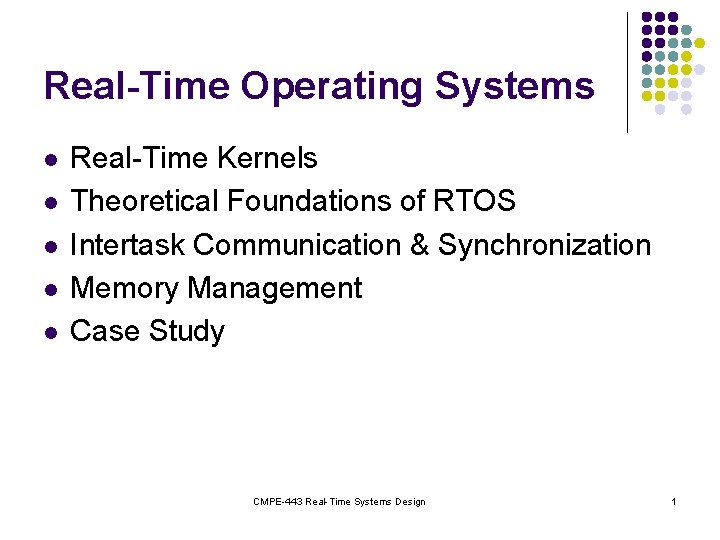 Real-Time Operating Systems

- Real-Time Kernels
- Theoretical Foundations of RTOS
- Intertask Communication & Synchronization
- Memory Management
- Case Study

CMPE-443 Real-Time Systems Design

1